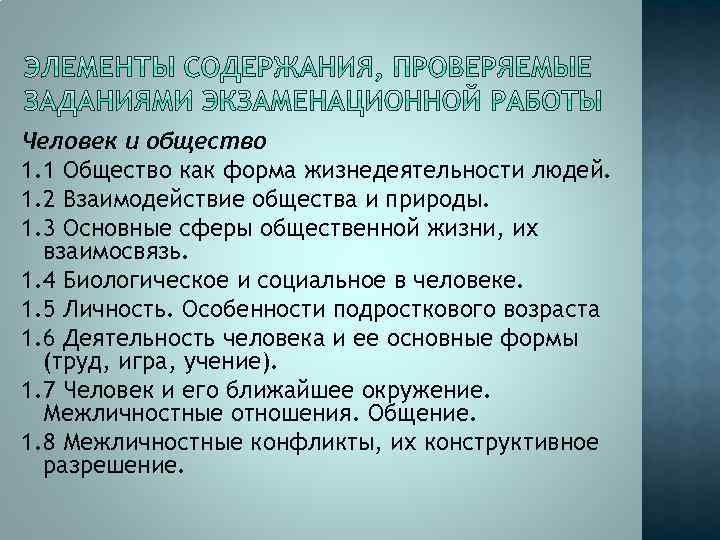 ЭЛЕМЕНТЫ СОДЕРЖАНИЯ, ПРОВЕРЯЕМЫЕ ЗАДАНИЯМИ ЭКЗАМЕНАЦИОННОЙ РАБОТЫ

Человек и общество

1.1 Общество как форма жизнедеятельности людей.

1.2 Взаимодействие общества и природы.

1.3 Основные сферы общественной жизни, их взаимосвязь.

1.4 Биологическое и социальное в человеке.

1.5 Личность. Особенности подросткового возраста

1.6 Деятельность человека и ее основные формы (труд, игра, учение).

1.7 Человек и его ближайшее окружение. Межличностные отношения. Общение.

1.8 Межличностные конфликты, их конструктивное разрешение.